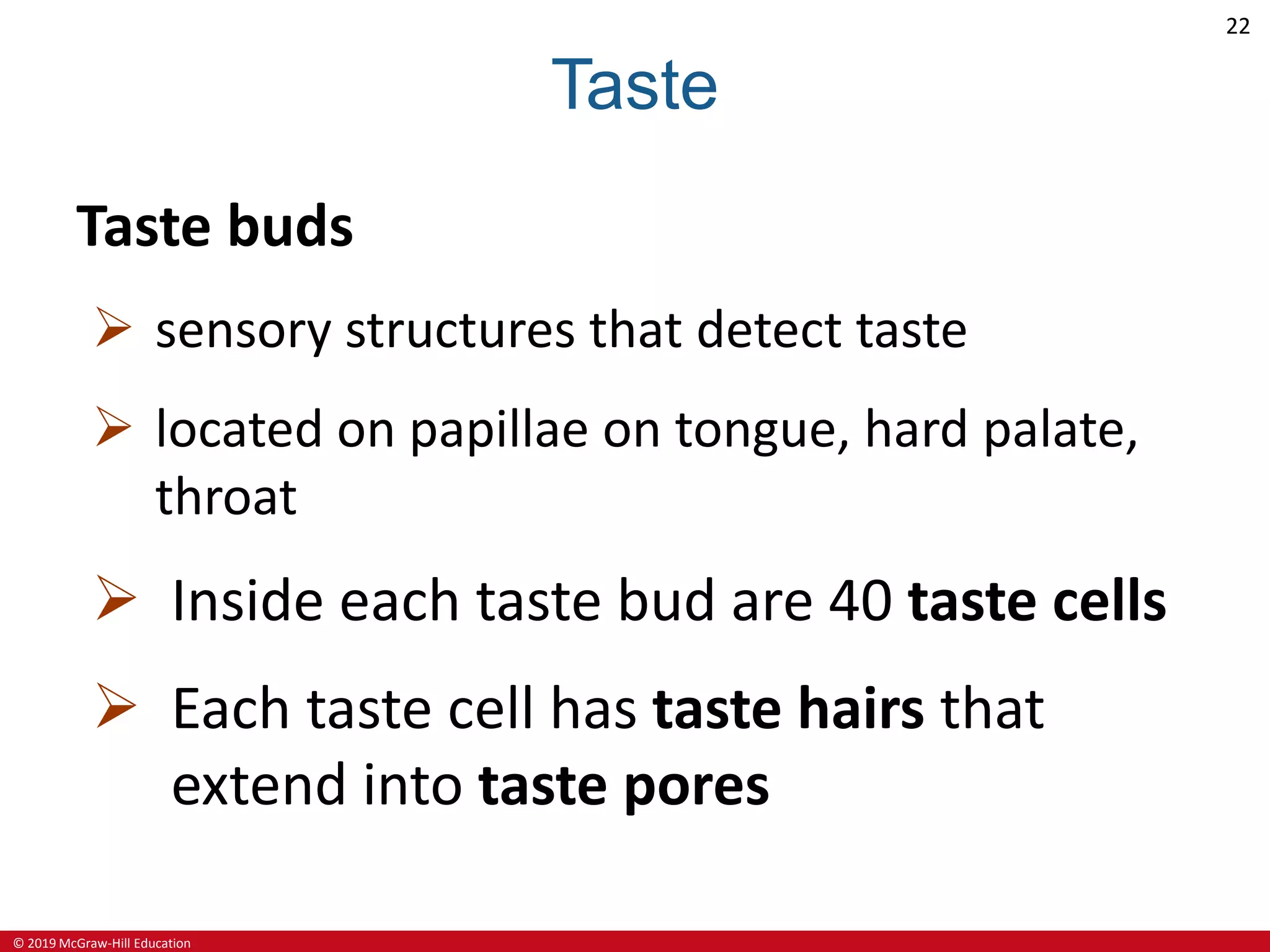 22

Taste

Taste buds

➢ sensory structures that detect taste

➢ located on papillae on tongue, hard palate, throat

➢ Inside each taste bud are 40 taste cells

➢ Each taste cell has taste hairs that extend into taste pores

© 2019 McGraw-Hill Education